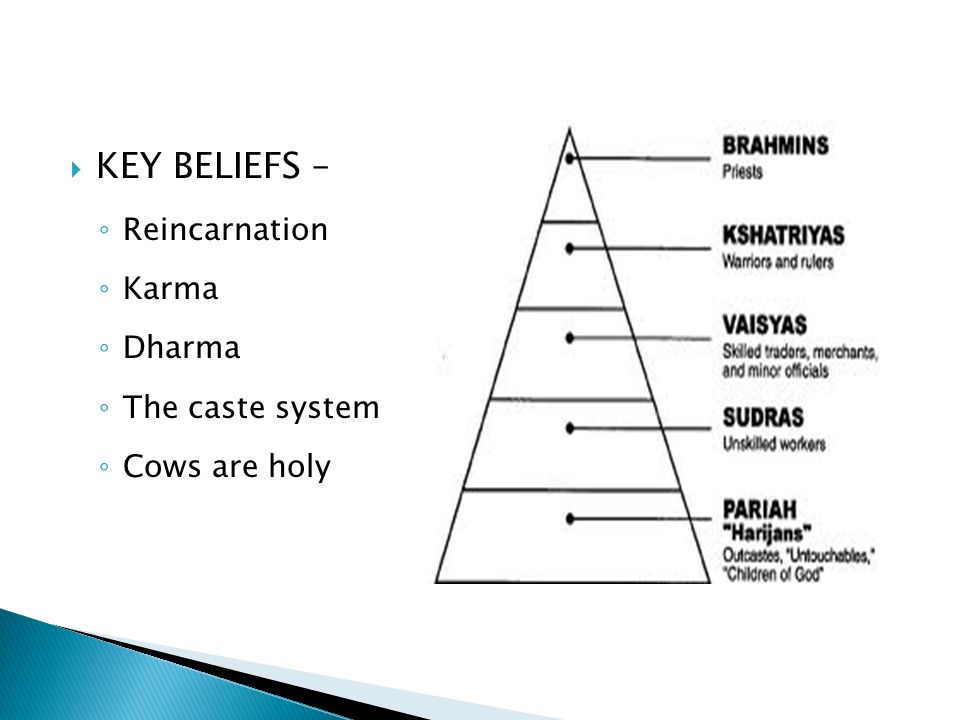 KEY BELIEFS –

Reincarnation

Karma

Dharma

The caste system

Cows are holy

BRAHMINS
Priests

KSHATRIYAS
Warriors and rulers

VAISYAS
Skilled traders, merchants, and minor officials

SUDRAS
Unskilled workers

PARIAH
"Harijans"
Outcastes, "Untouchables," "Children of God"